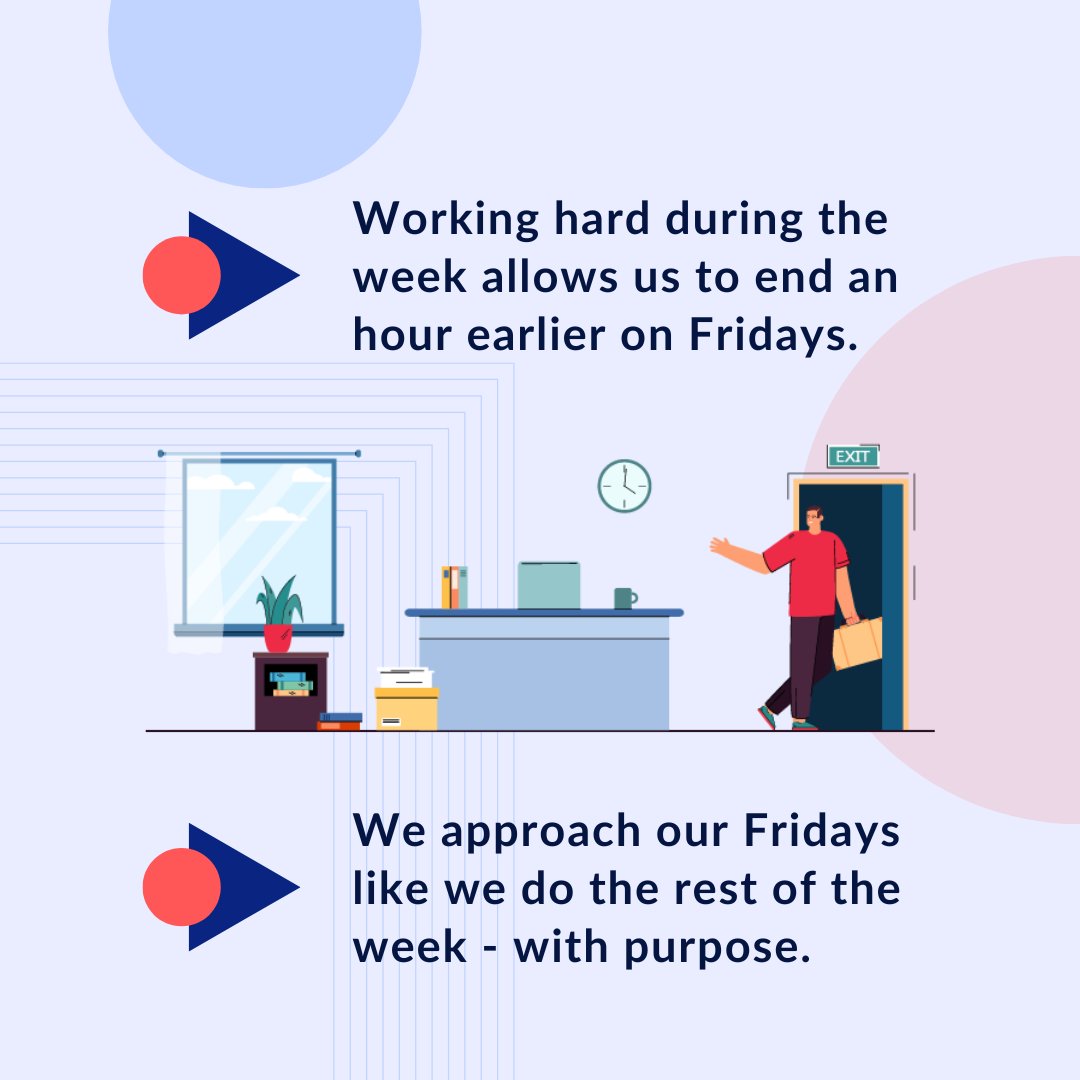 Working hard during the week allows us to end an hour earlier on Fridays.

EXIT

We approach our Fridays like we do the rest of the week - with purpose.